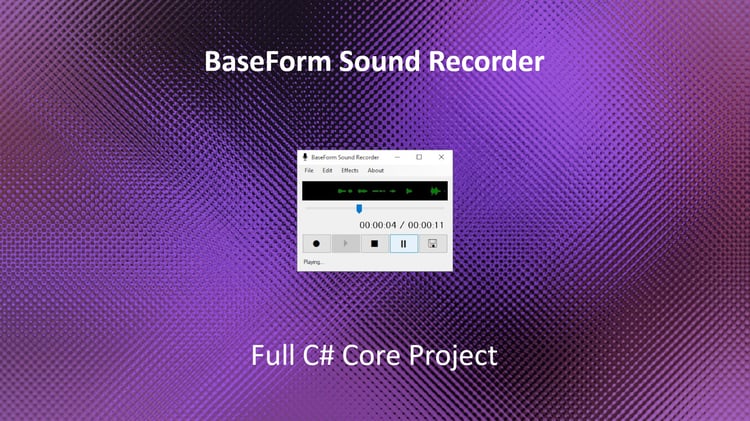 BaseForm Sound Recorder

BaseForm Sound Recorder

File Edit Effects About

00:00:04 / 00:00:11

Playing...

Full C# Core Project